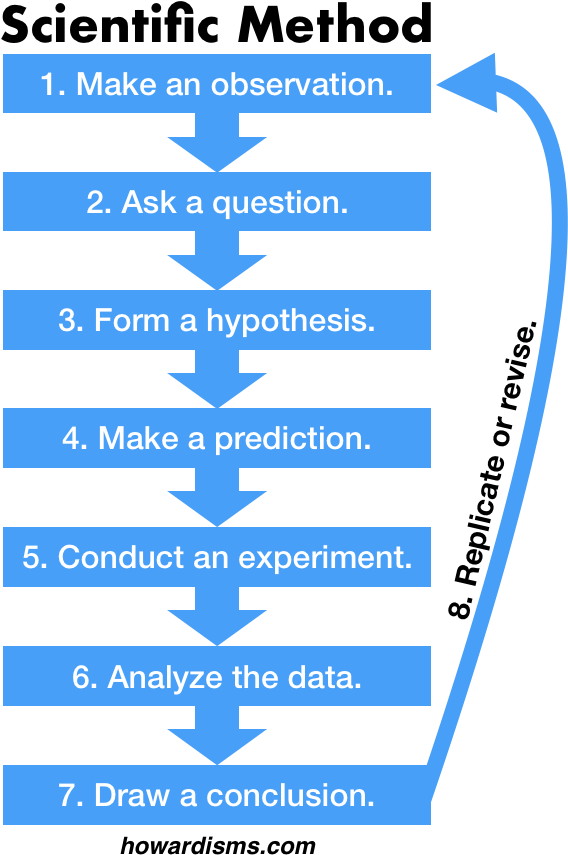 Scientific Method

1. Make an observation.

2. Ask a question.

3. Form a hypothesis.

4. Make a prediction.

5. Conduct an experiment.

6. Analyze the data.

7. Draw a conclusion.

8. Replicate or revise.

howardisms.com